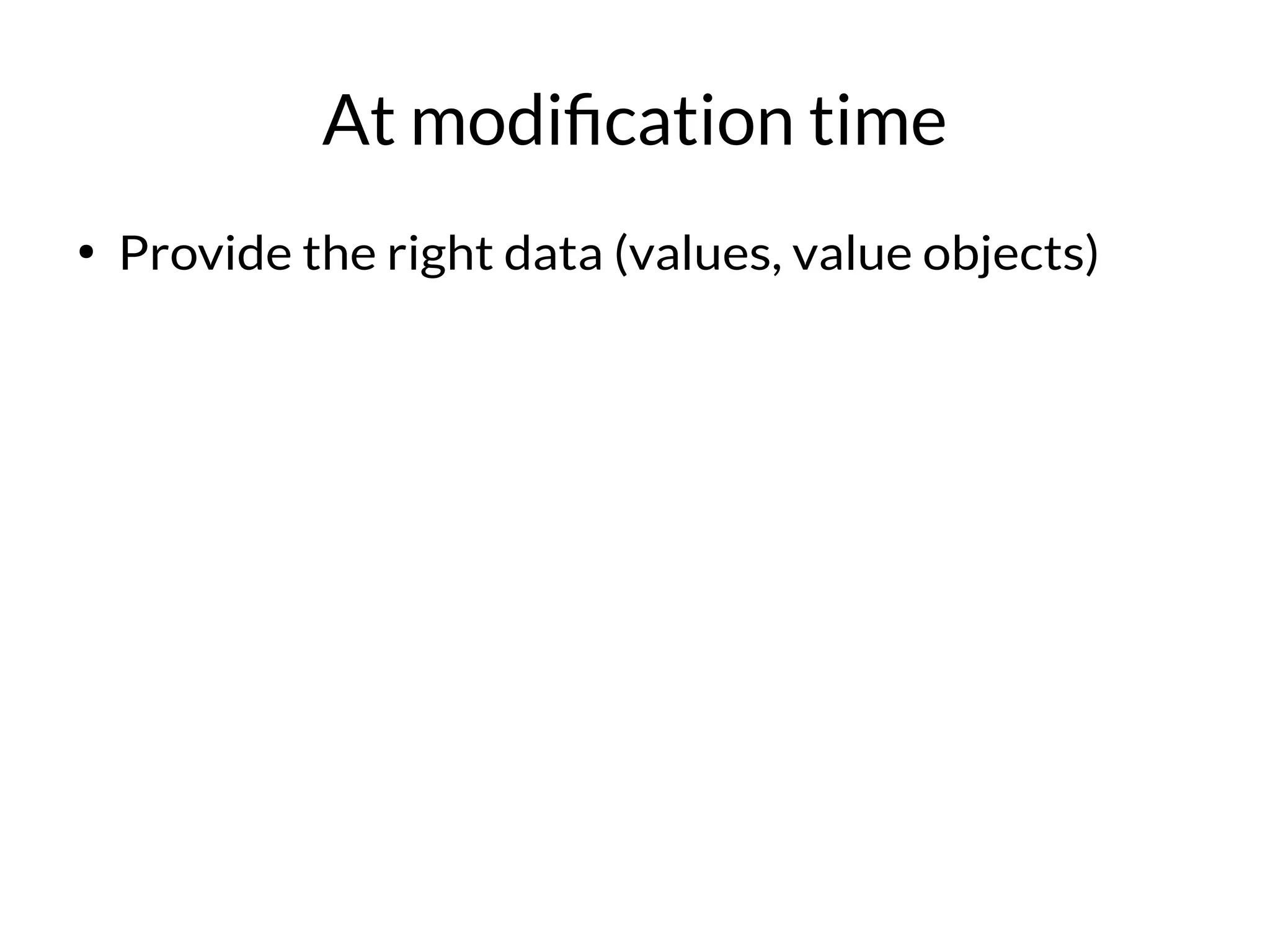 At modification time

• Provide the right data (values, value objects)